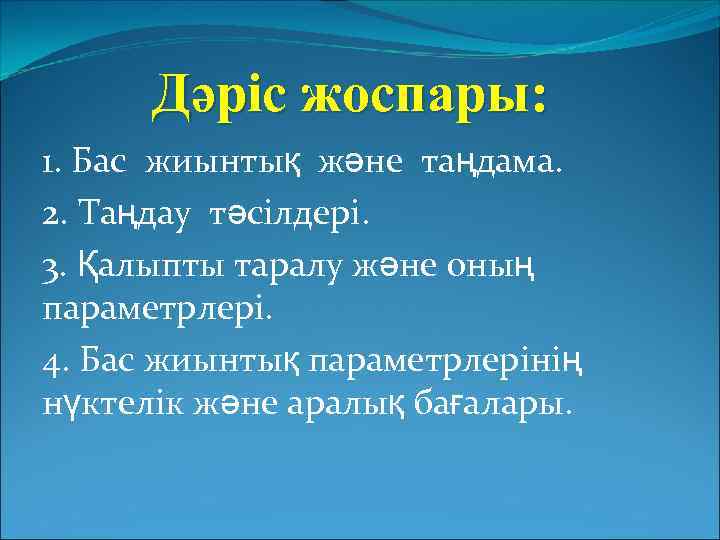 Дәріс жоспары:

1. Бас жиынтық және таңдама.

2. Таңдау тәсілдері.

3. Қалыпты таралу және оның параметрлері.

4. Бас жиынтық параметрлерінің нүктелік және аралық бағалары.